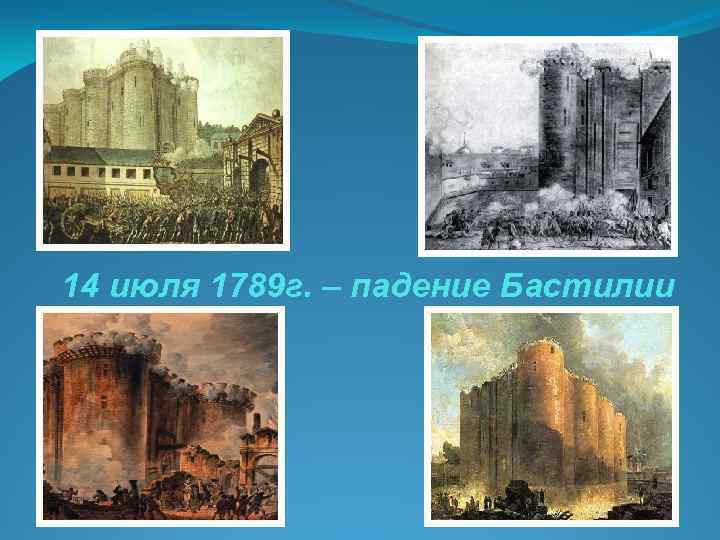 14 июля 1789г. – падение Бастилии